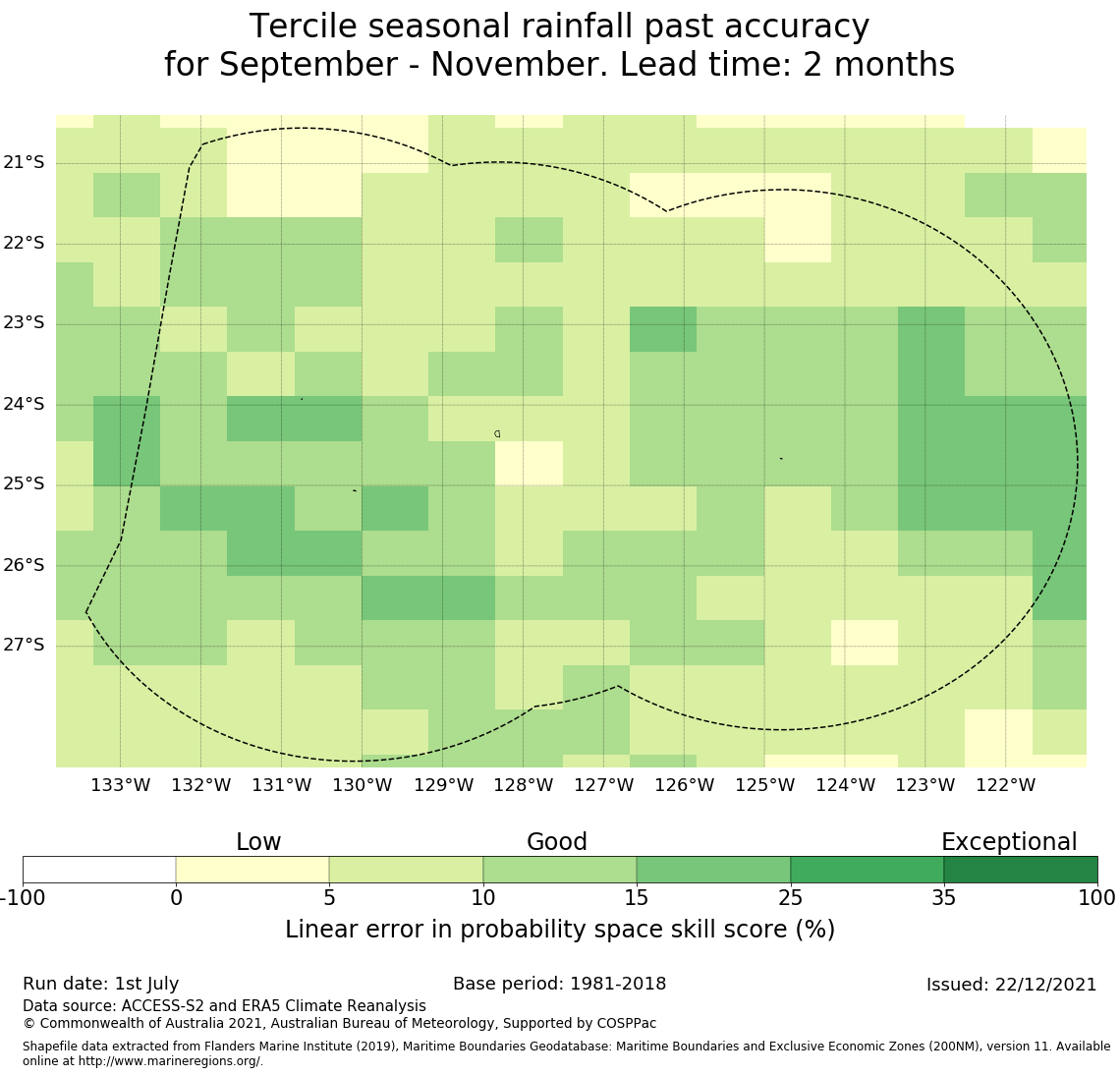 Tercile seasonal rainfall past accuracy
for September - November. Lead time: 2 months

21°S
22°S
23°S
24°S
25°S
26°S
27°S

133°W 132°W 131°W 130°W 129°W 128°W 127°W 126°W 125°W 124°W 123°W 122°W

Low Good Exceptional

-100 0 5 10 15 25 35 100

Linear error in probability space skill score (%)

Run date: 1st July
Base period: 1981-2018
Issued: 22/12/2021
Data source: ACCESS-S2 and ERA5 Climate Reanalysis
© Commonwealth of Australia 2021, Australian Bureau of Meteorology, Supported by COSPPac

Shapefile data extracted from Flanders Marine Institute (2019), Maritime Boundaries Geodatabase: Maritime Boundaries and Exclusive Economic Zones (200NM), version 11. Available online at http://www.marineregions.org/.